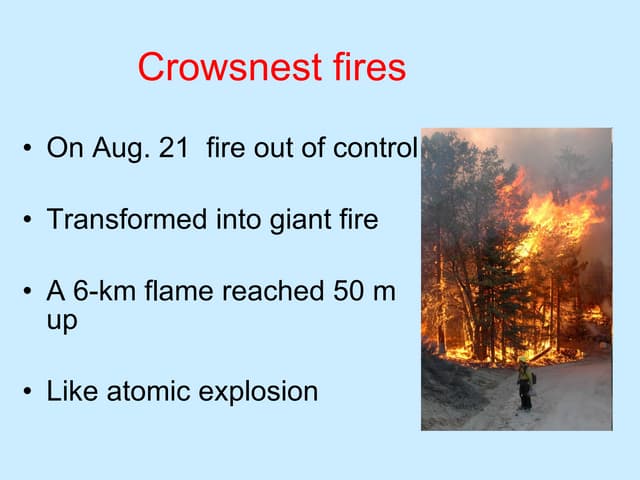 Crowsnest fires

• On Aug. 21  fire out of control

• Transformed into giant fire

• A 6-km flame reached 50 m up

• Like atomic explosion